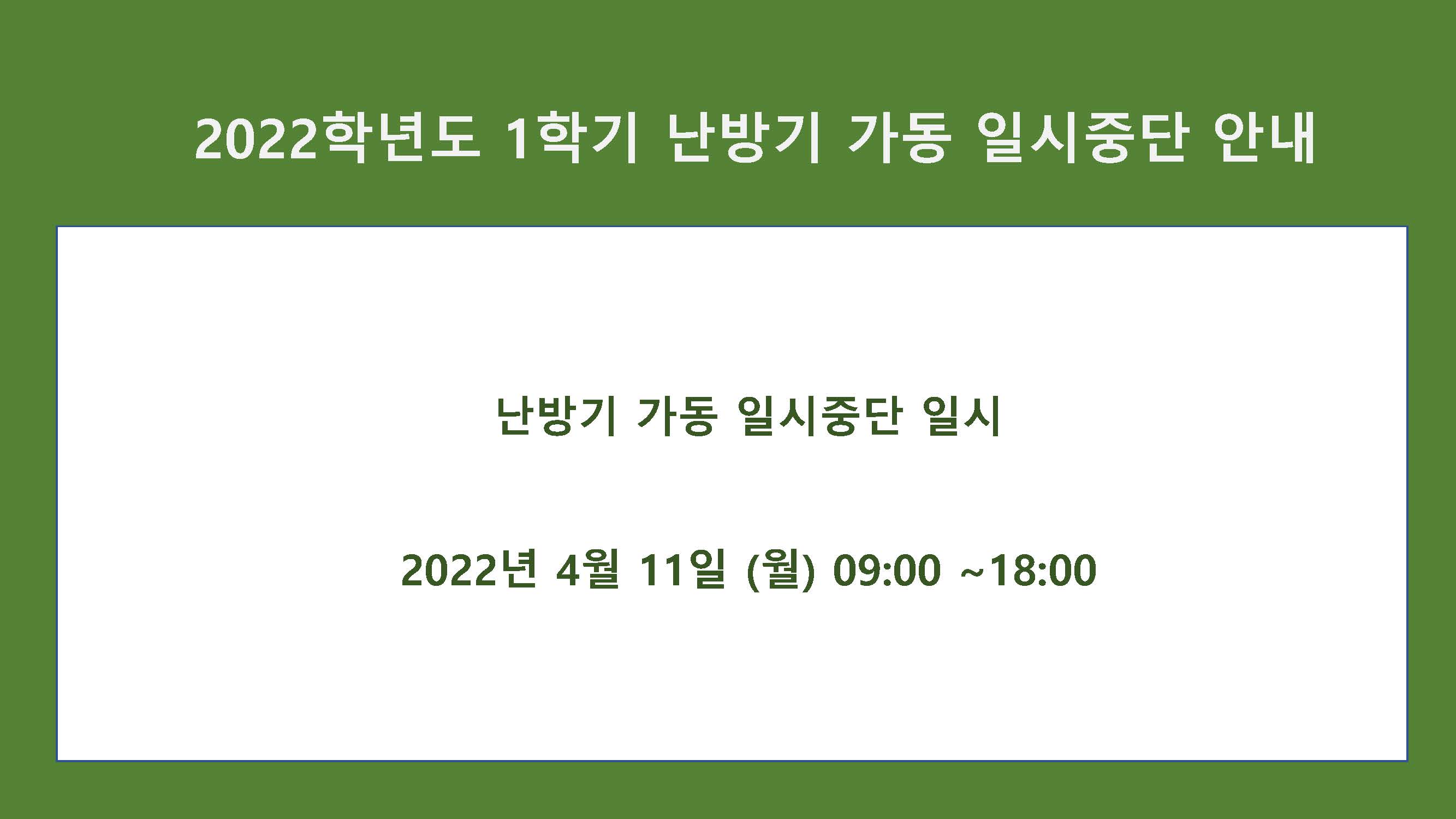 2022학년도 1학기 난방기 가동 일시중단 안내

난방기 가동 일시중단 일시

2022년 4월 11일 (월) 09:00 ~18:00